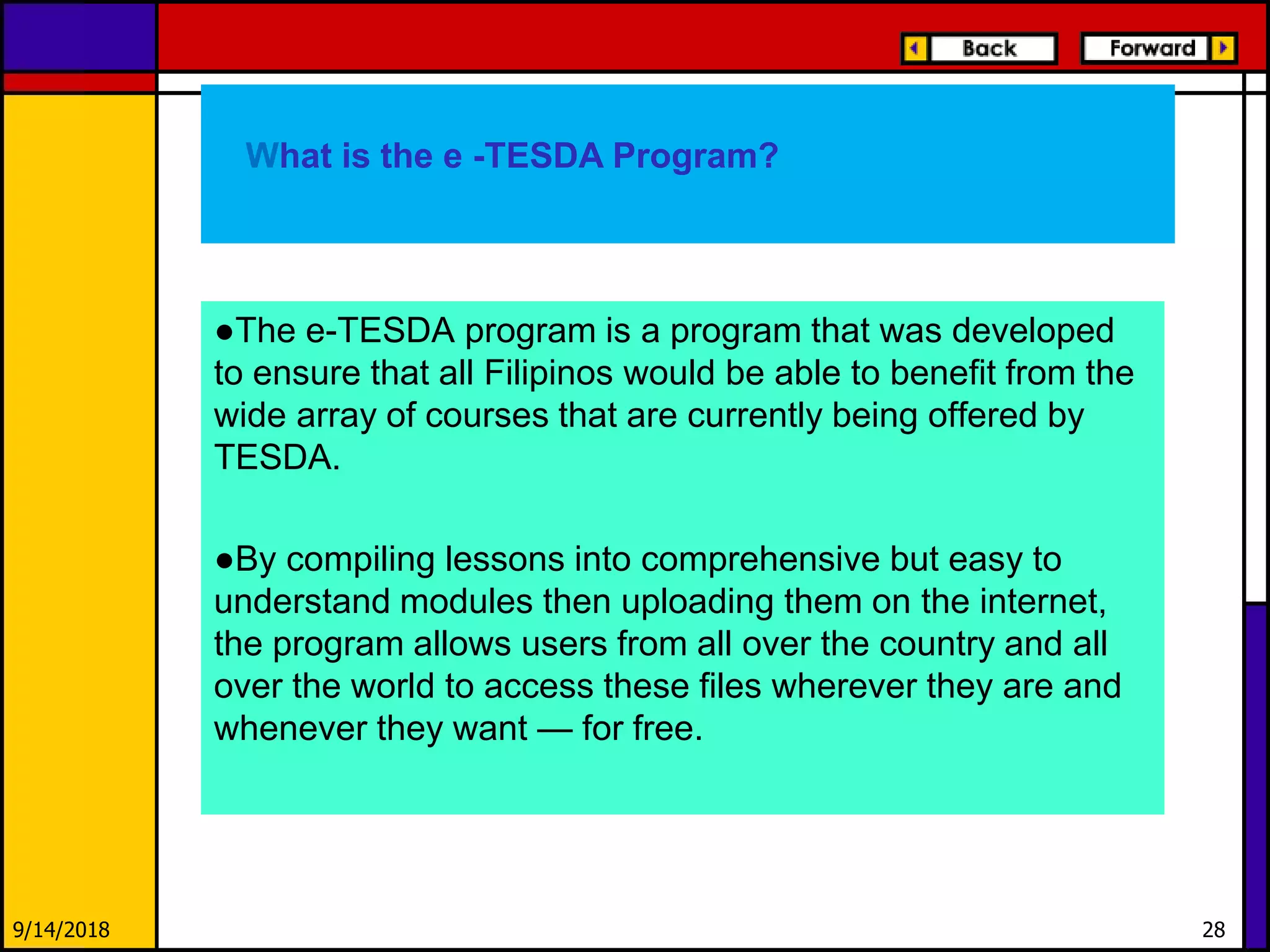 Back

Forward

What is the e -TESDA Program?

●The e-TESDA program is a program that was developed to ensure that all Filipinos would be able to benefit from the wide array of courses that are currently being offered by TESDA.

●By compiling lessons into comprehensive but easy to understand modules then uploading them on the internet, the program allows users from all over the country and all over the world to access these files wherever they are and whenever they want — for free.

9/14/2018

28